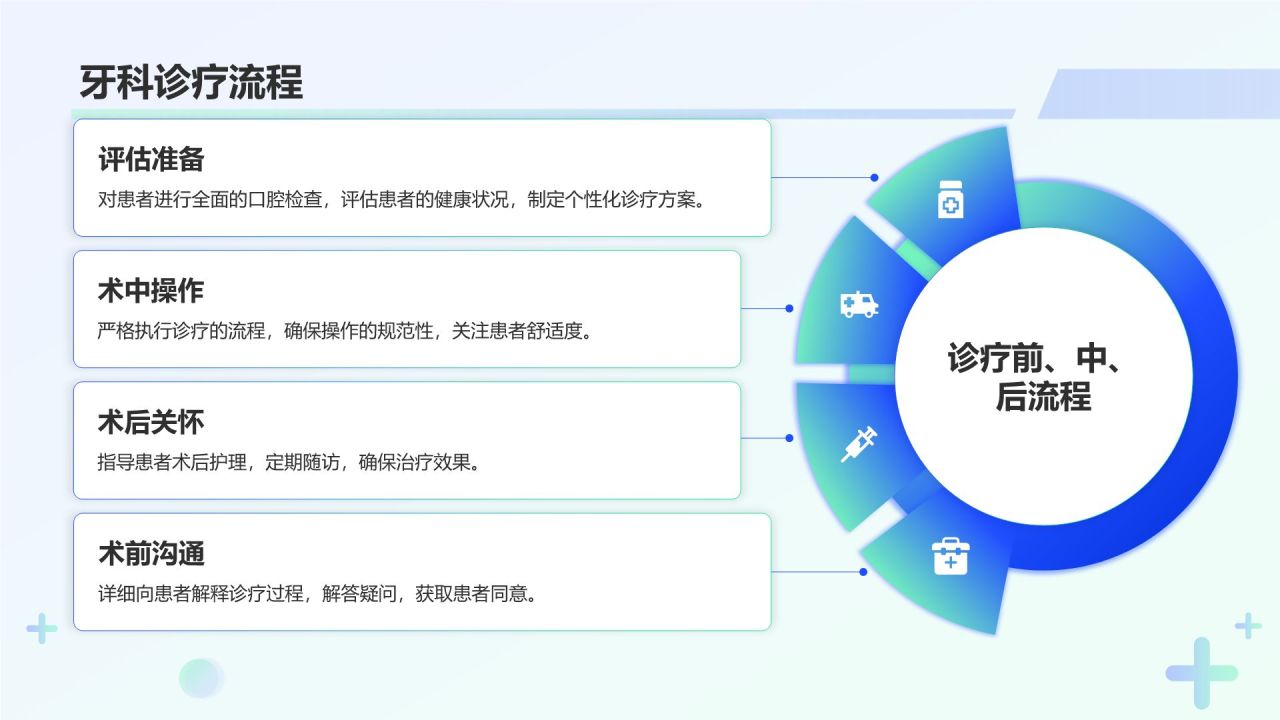 牙科诊疗流程

评估准备

对患者进行全面的口腔检查，评估患者的健康状况，制定个性化诊疗方案。

术中操作

严格执行诊疗的流程，确保操作的规范性，关注患者舒适度。

术后关怀

指导患者术后护理，定期随访，确保治疗效果。

术前沟通

详细向患者解释诊疗过程，解答疑问，获取患者同意。

诊疗前、中、后流程